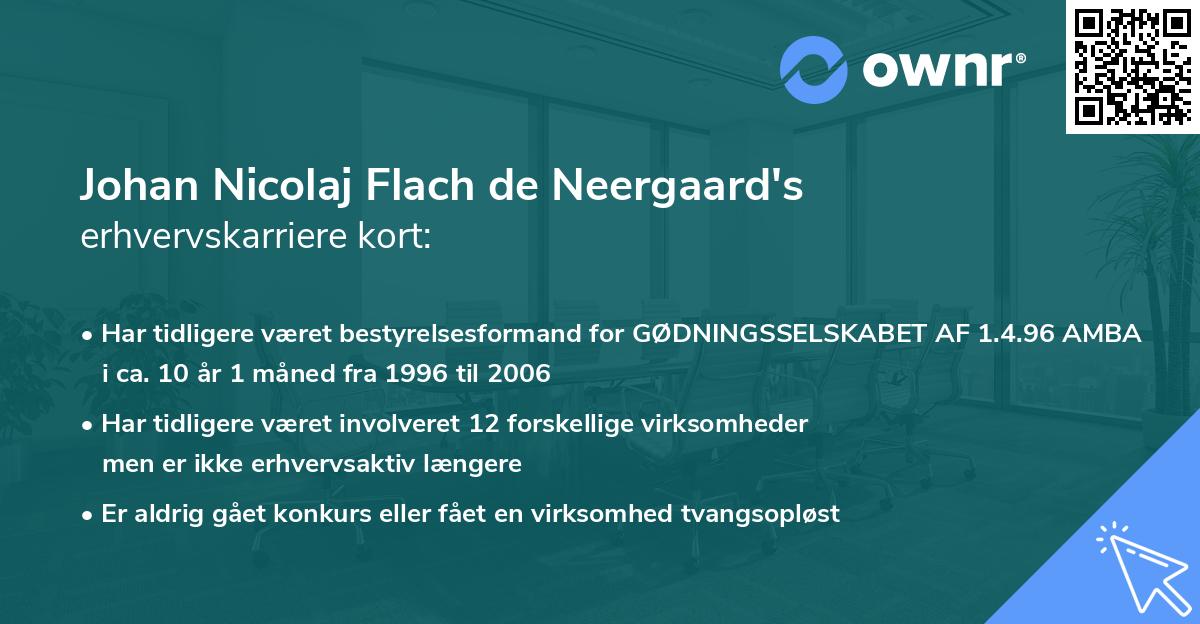 ownr®

Johan Nicolaj Flach de Neergaard's
erhvervskarriere kort:

• Har tidligere været bestyrelsesformand for GØDNINGSSELSKABET AF 1.4.96 AMBA i ca. 10 år 1 måned fra 1996 til 2006

• Har tidligere været involveret 12 forskellige virksomheder men er ikke erhvervsaktiv længere

• Er aldrig gået konkurs eller fået en virksomhed tvangsopløst